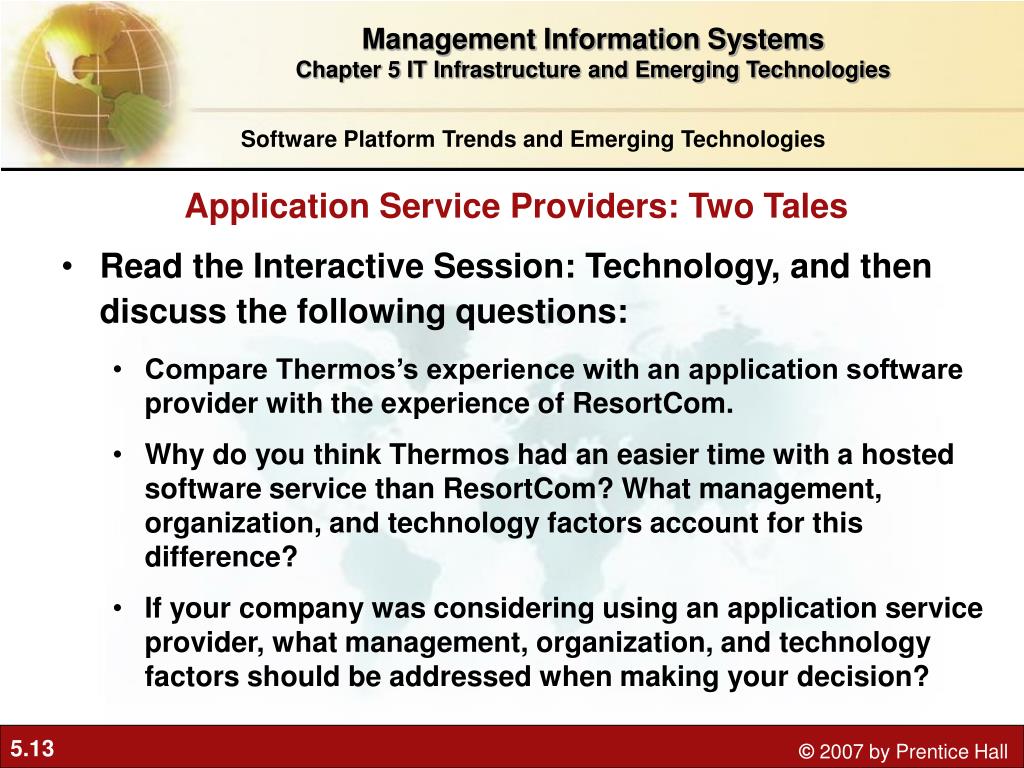 Management Information Systems
Chapter 5 IT Infrastructure and Emerging Technologies

Software Platform Trends and Emerging Technologies

Application Service Providers: Two Tales

• Read the Interactive Session: Technology, and then discuss the following questions:

• Compare Thermos's experience with an application software provider with the experience of ResortCom.

• Why do you think Thermos had an easier time with a hosted software service than ResortCom? What management, organization, and technology factors account for this difference?

• If your company was considering using an application service provider, what management, organization, and technology factors should be addressed when making your decision?

5.13

© 2007 by Prentice Hall